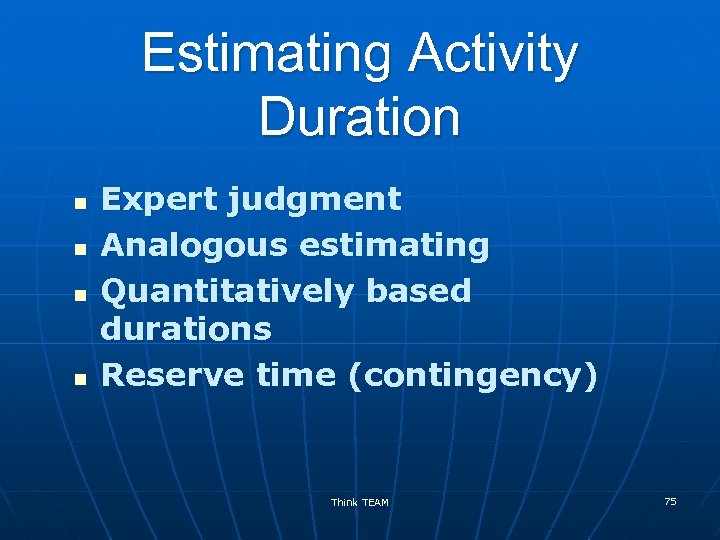 Estimating Activity Duration

- Expert judgment
- Analogous estimating
- Quantitatively based durations
- Reserve time (contingency)

Think TEAM

75